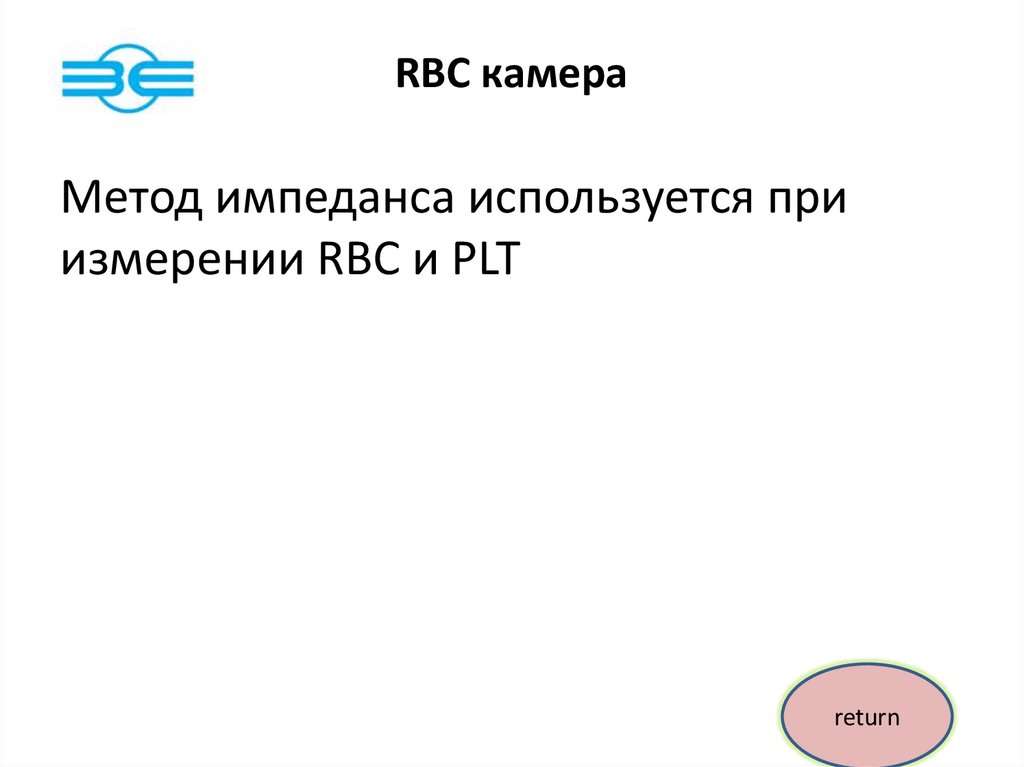 RBC камера

Метод импеданса используется при измерении RBC и PLT

return